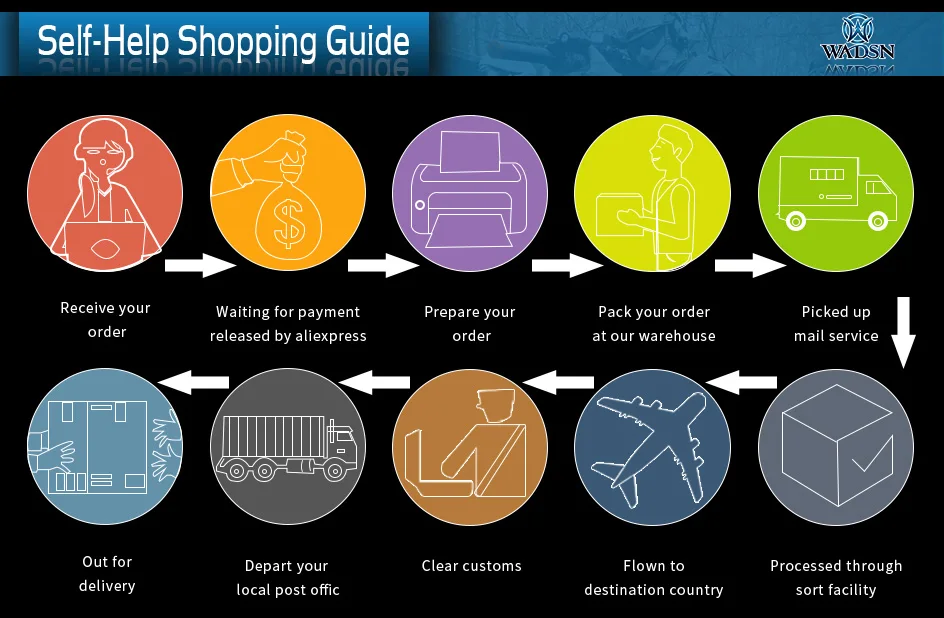 Self-Help Shopping Guide

WADSN

Receive your order

Waiting for payment released by aliexpress

Prepare your order

Pack your order at our warehouse

Picked up mail service

Processed through sort facility

Flown to destination country

Clear customs

Depart your local post offic

Out for delivery